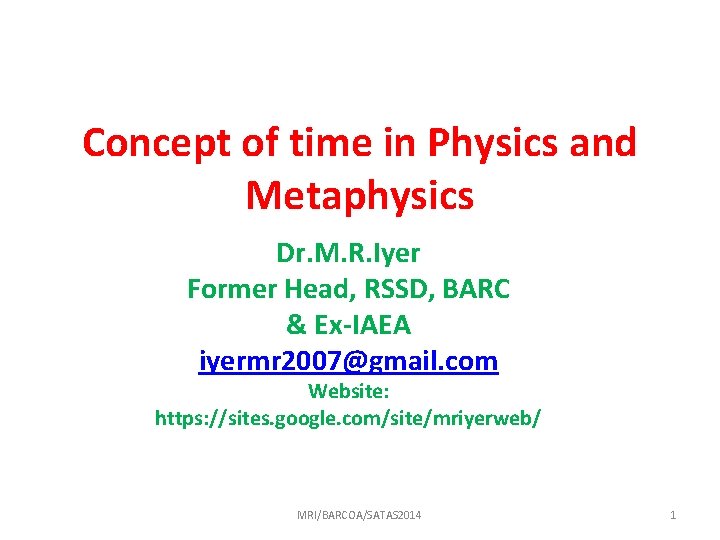 Concept of time in Physics and Metaphysics

Dr.M.R.Iyer
Former Head, RSSD, BARC
& Ex-IAEA
iyermr2007@gmail.com
Website:
https://sites.google.com/site/mriyerweb/

MRI/BARCOA/SATAS2014

1